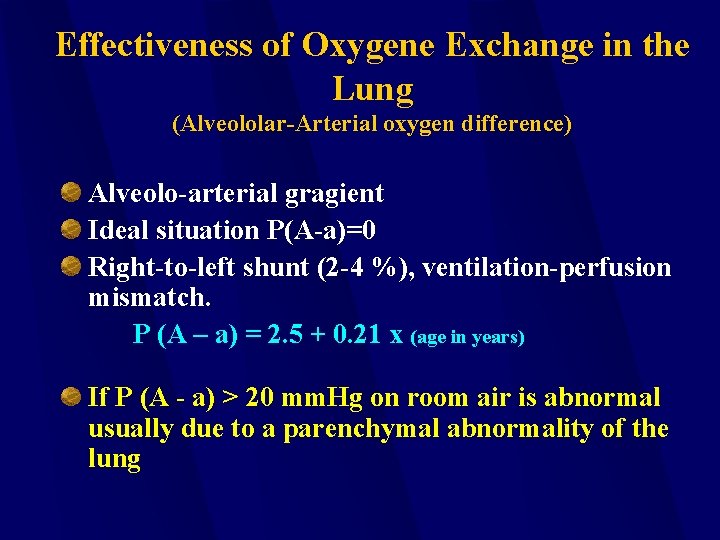 Effectiveness of Oxygene Exchange in the Lung
(Alveololar-Arterial oxygen difference)

Alveolo-arterial gragient
Ideal situation P(A-a)=0
Right-to-left shunt (2-4 %), ventilation-perfusion mismatch.

P (A – a) = 2.5 + 0.21 x (age in years)

If P (A - a) > 20 mmHg on room air is abnormal usually due to a parenchymal abnormality of the lung